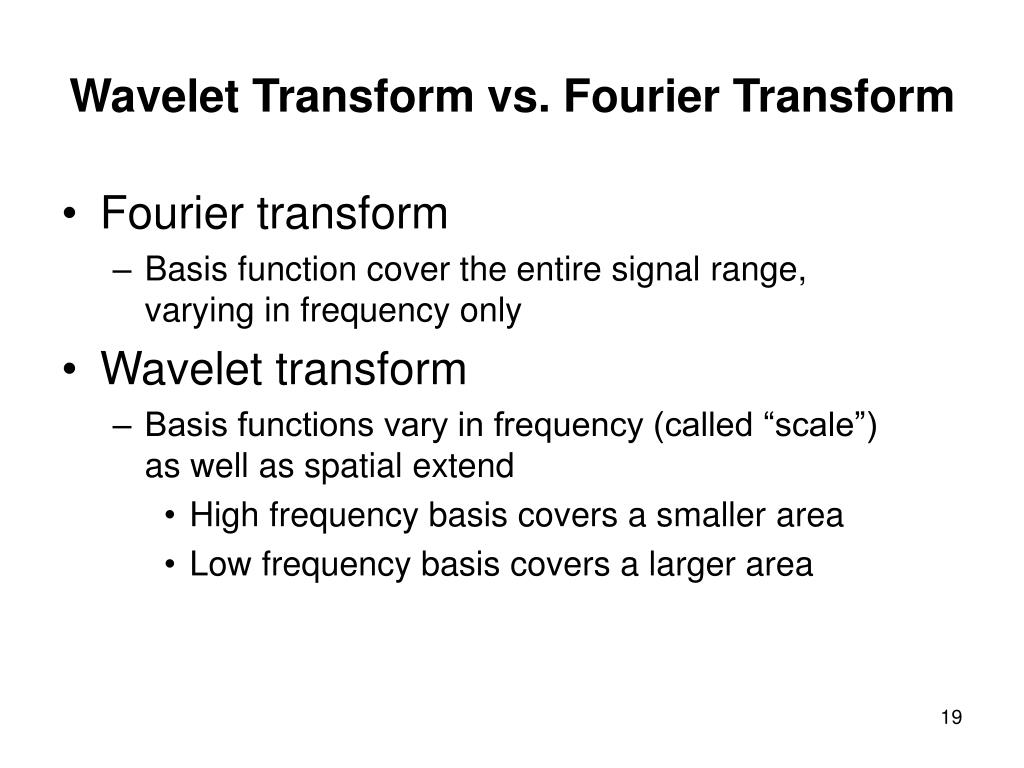 Wavelet Transform vs. Fourier Transform

• Fourier transform
– Basis function cover the entire signal range, varying in frequency only
• Wavelet transform
– Basis functions vary in frequency (called “scale”) as well as spatial extend
• High frequency basis covers a smaller area
• Low frequency basis covers a larger area

19